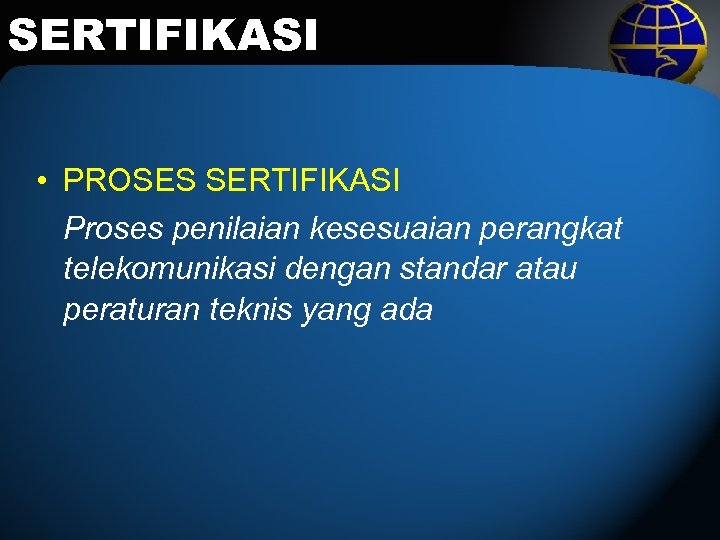 SERTIFIKASI

• PROSES SERTIFIKASI

Proses penilaian kesesuaian perangkat telekomunikasi dengan standar atau peraturan teknis yang ada